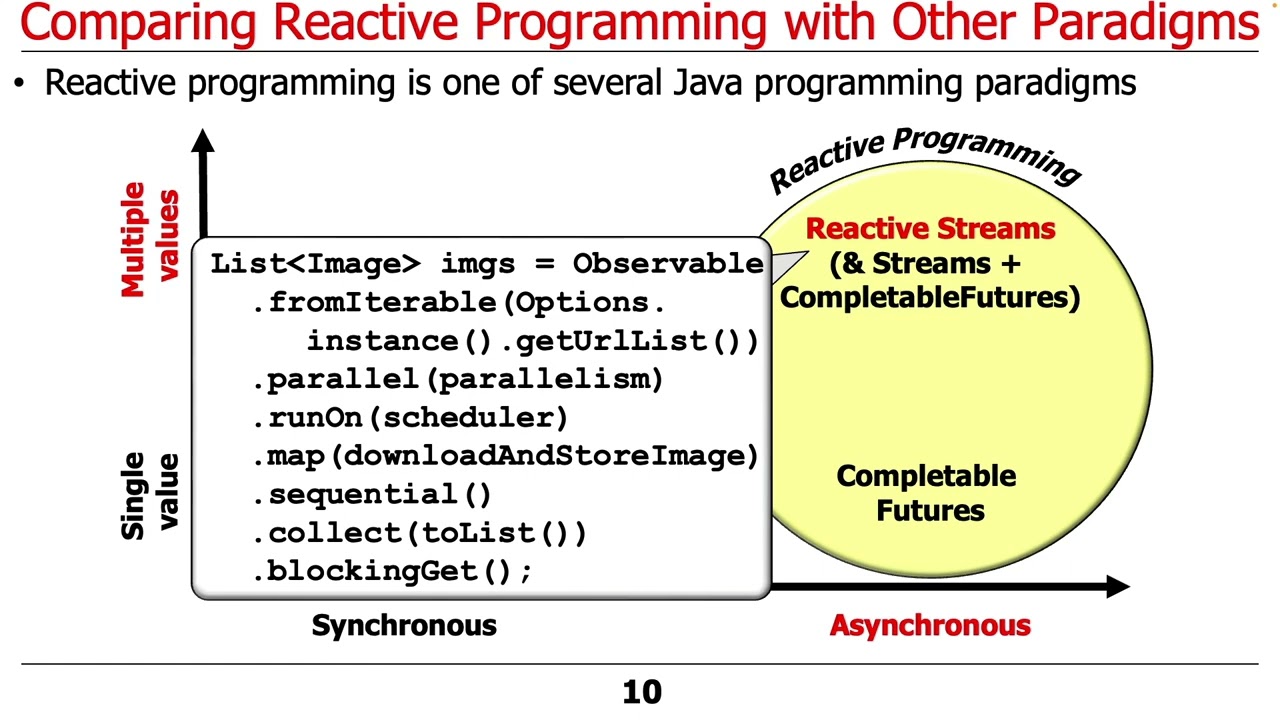 Comparing Reactive Programming with Other Paradigms

• Reactive programming is one of several Java programming paradigms

Multiple values

Single value

List<Image> imgs = Observable
  .fromIterable(Options.
    instance().getUrlList())
  .parallel(parallelism)
  .runOn(scheduler)
  .map(downloadAndStoreImage)
  .sequential()
  .collect(toList())
  .blockingGet();

Reactive Programming

Reactive Streams (& Streams + CompletableFutures)

Completable Futures

Synchronous

Asynchronous

10